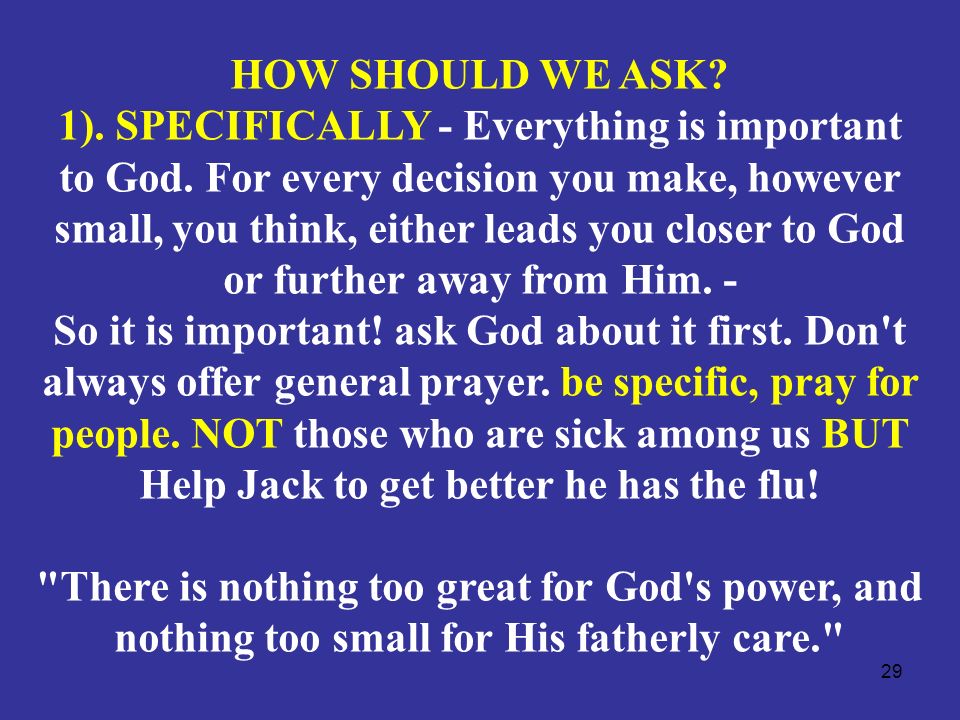 HOW SHOULD WE ASK?
1). SPECIFICALLY - Everything is important to God. For every decision you make, however small, you think, either leads you closer to God or further away from Him. -
So it is important! ask God about it first. Don't always offer general prayer. be specific, pray for people. NOT those who are sick among us BUT Help Jack to get better he has the flu!

"There is nothing too great for God's power, and nothing too small for His fatherly care."

29